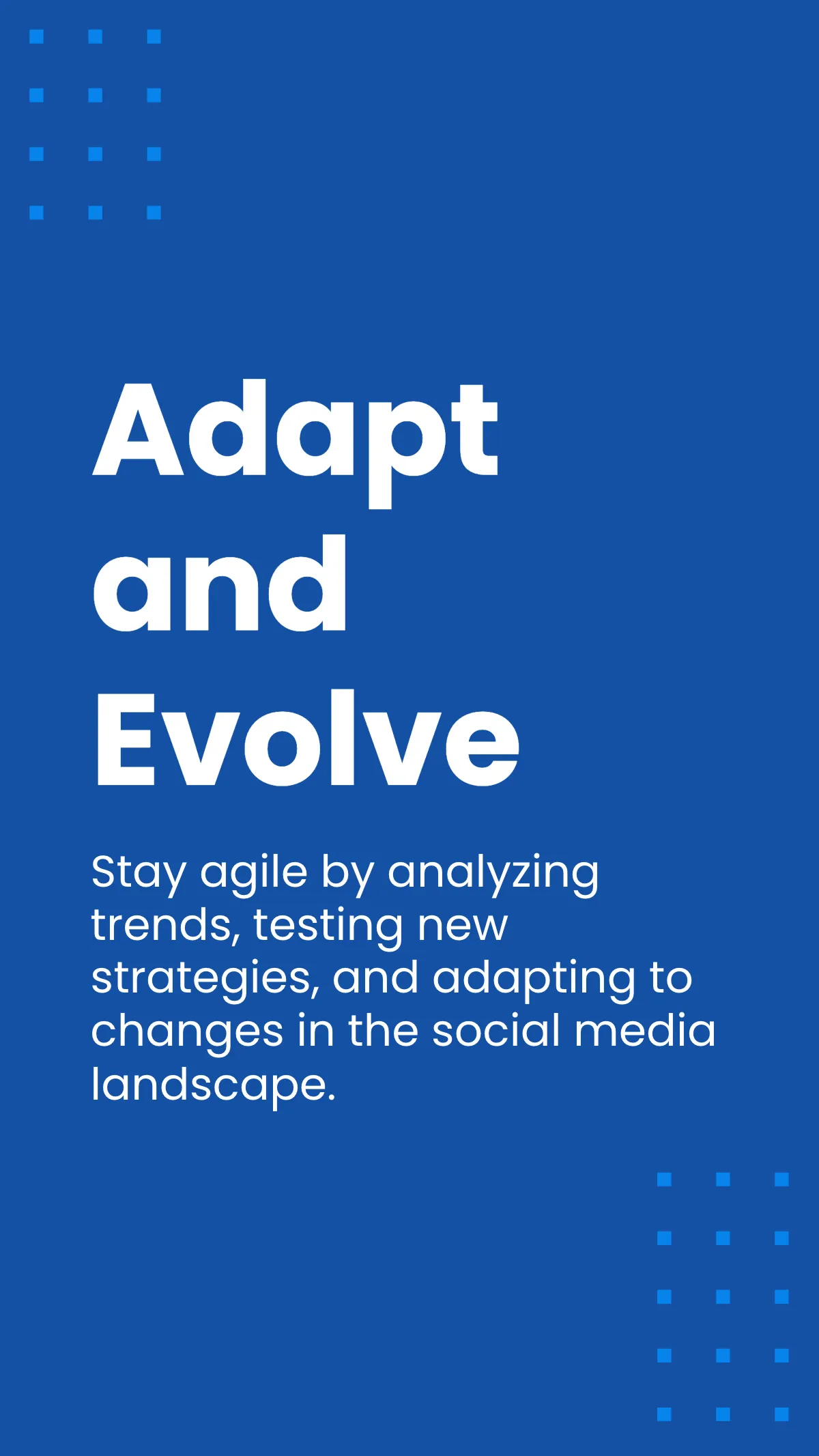 Adapt and Evolve

Stay agile by analyzing trends, testing new strategies, and adapting to changes in the social media landscape.